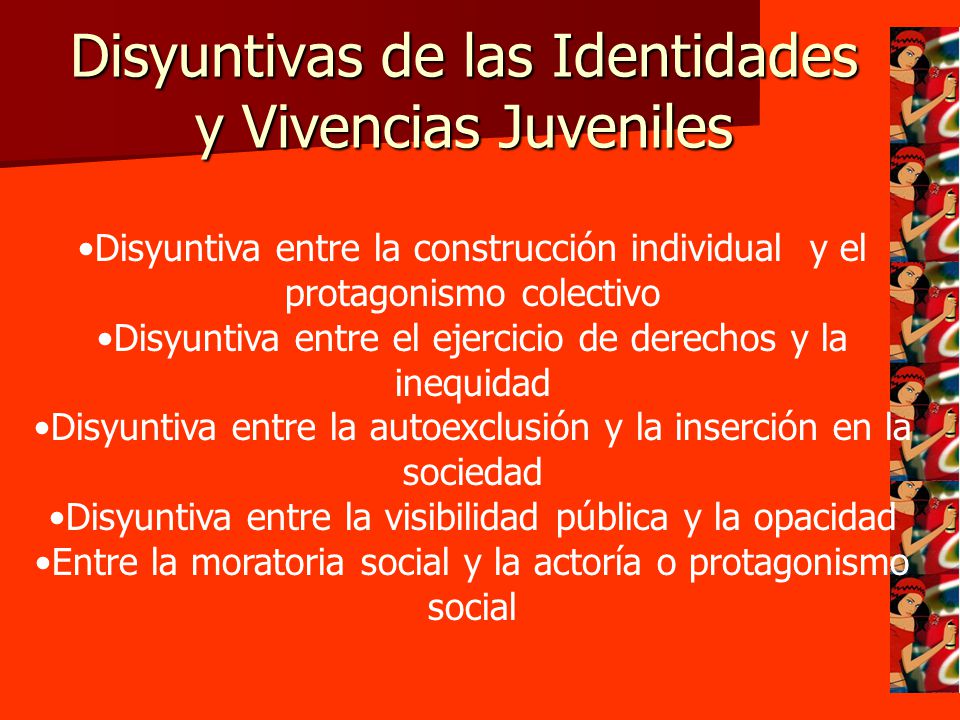 Disyuntivas de las Identidades y Vivencias Juveniles

•Disyuntiva entre la construcción individual y el protagonismo colectivo
•Disyuntiva entre el ejercicio de derechos y la inequidad
•Disyuntiva entre la autoexclusión y la inserción en la sociedad
•Disyuntiva entre la visibilidad pública y la opacidad
•Entre la moratoria social y la actoría o protagonismo social